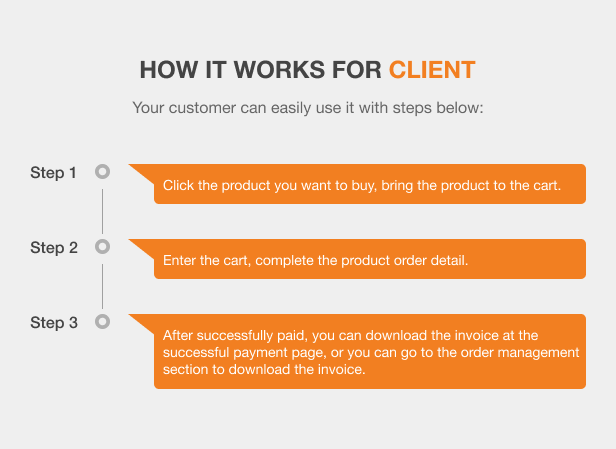 HOW IT WORKS FOR CLIENT

Your customer can easily use it with steps below:

Step 1

Click the product you want to buy, bring the product to the cart.

Step 2

Enter the cart, complete the product order detail.

Step 3

After successfully paid, you can download the invoice at the successful payment page, or you can go to the order management section to download the invoice.